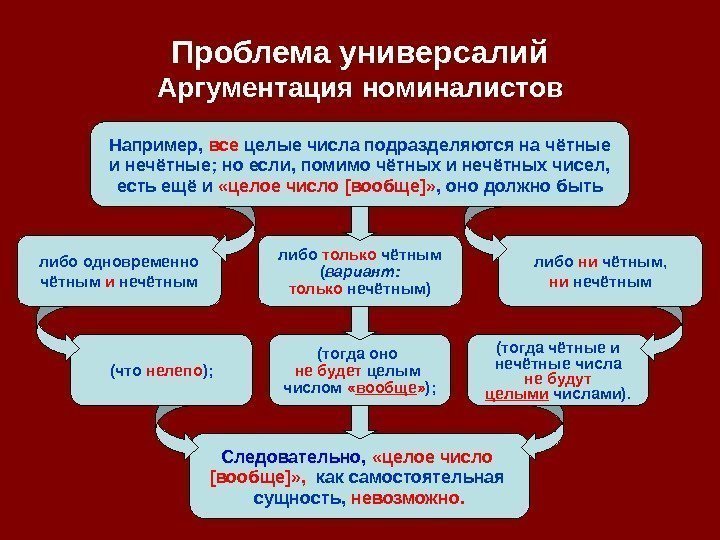 Проблема универсалий
Аргументация номиналистов

Например, все целые числа подразделяются на чётные и нечётные; но если, помимо чётных и нечётных чисел, есть ещё и «целое число [вообще]», оно должно быть

либо одновременно чётным и нечётным

либо только чётным (вариант: только нечётным)

либо ни чётным, ни нечётным

(что нелепо);

(тогда оно не будет целым числом «вообще»);

(тогда чётные и нечётные числа не будут целыми числами).

Следовательно, «целое число [вообще]», как самостоятельная сущность, невозможно.